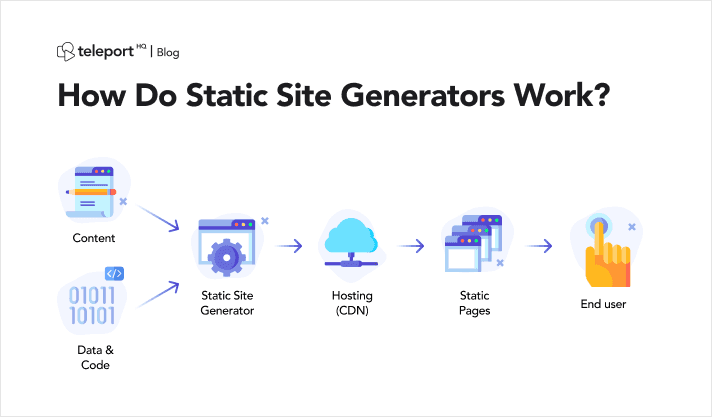 teleport HQ | Blog

How Do Static Site Generators Work?

Content

</>

01011
10101

Data & Code

Static Site Generator

Hosting (CDN)

Static Pages

End user